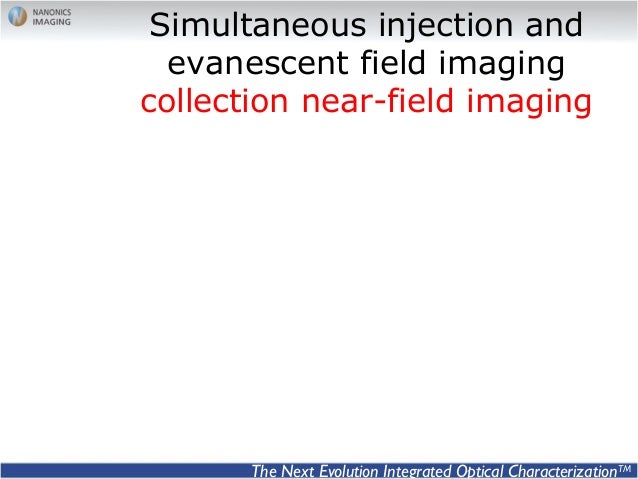 NANONICS IMAGING

Simultaneous injection and evanescent field imaging
collection near-field imaging

The Next Evolution Integrated Optical Characterization™